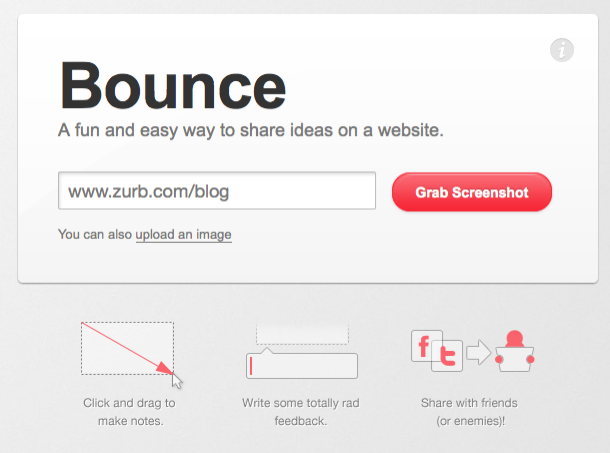 i

Bounce

A fun and easy way to share ideas on a website.

www.zurb.com/blog

Grab Screenshot

You can also upload an image

f t

Click and drag to make notes.

Write some totally rad feedback.

Share with friends (or enemies)!